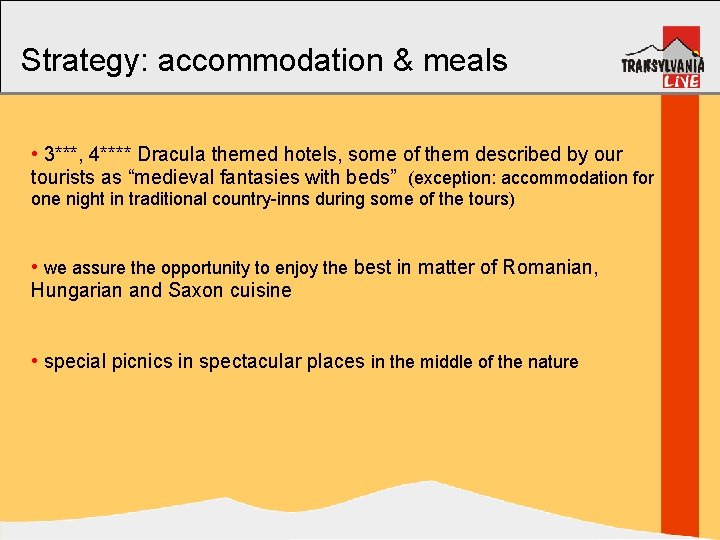 Strategy: accommodation & meals

TRANSYLVANIA LIVE

• 3***, 4**** Dracula themed hotels, some of them described by our tourists as “medieval fantasies with beds” (exception: accommodation for one night in traditional country-inns during some of the tours)

• we assure the opportunity to enjoy the best in matter of Romanian, Hungarian and Saxon cuisine

• special picnics in spectacular places in the middle of the nature